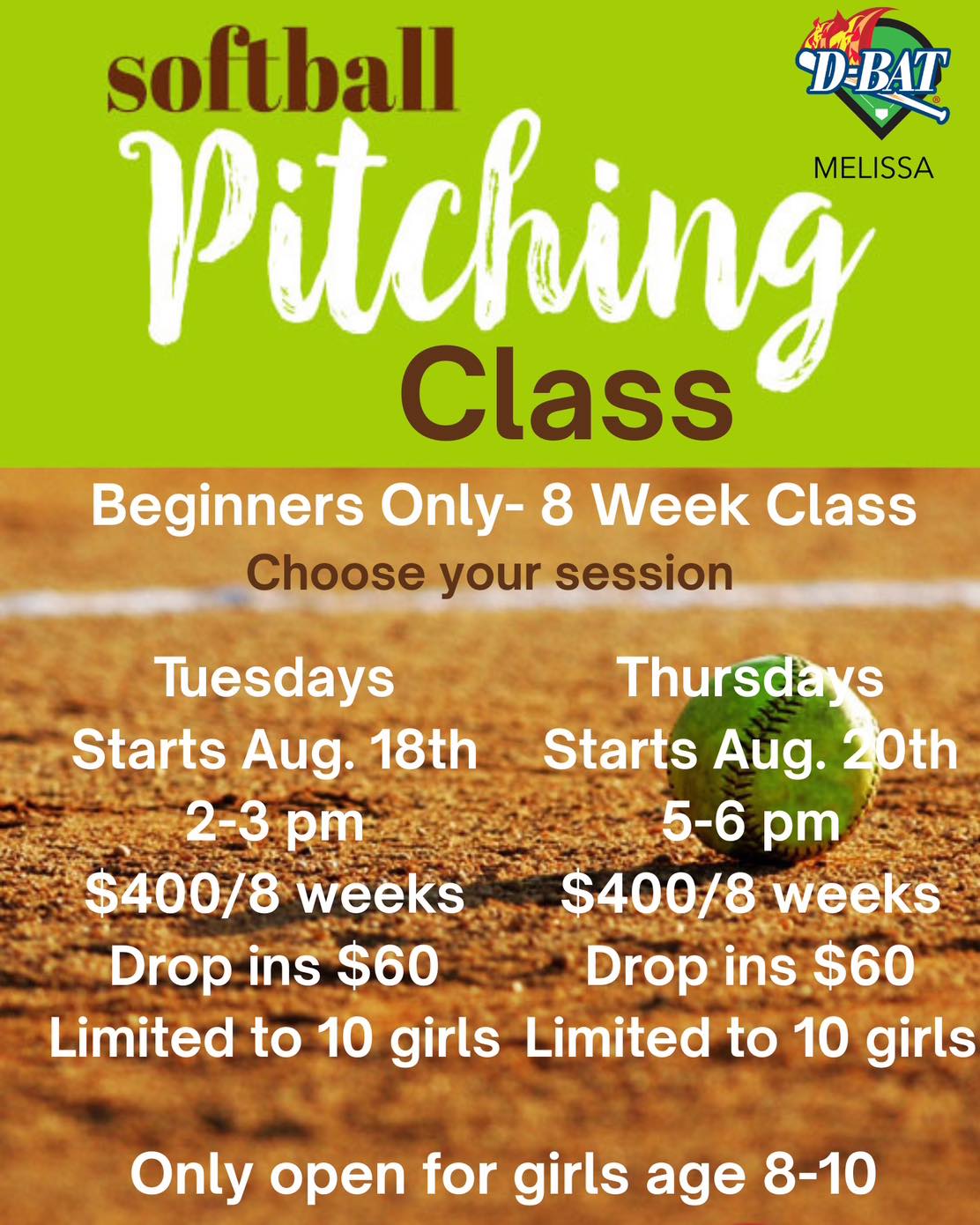 softball
Pitching
Class

D-BAT
MELISSA

Beginners Only- 8 Week Class
Choose your session

Tuesdays
Starts Aug. 18th
2-3 pm
$400/8 weeks
Drop ins $60
Limited to 10 girls

Thursdays
Starts Aug. 20th
5-6 pm
$400/8 weeks
Drop ins $60
Limited to 10 girls

Only open for girls age 8-10